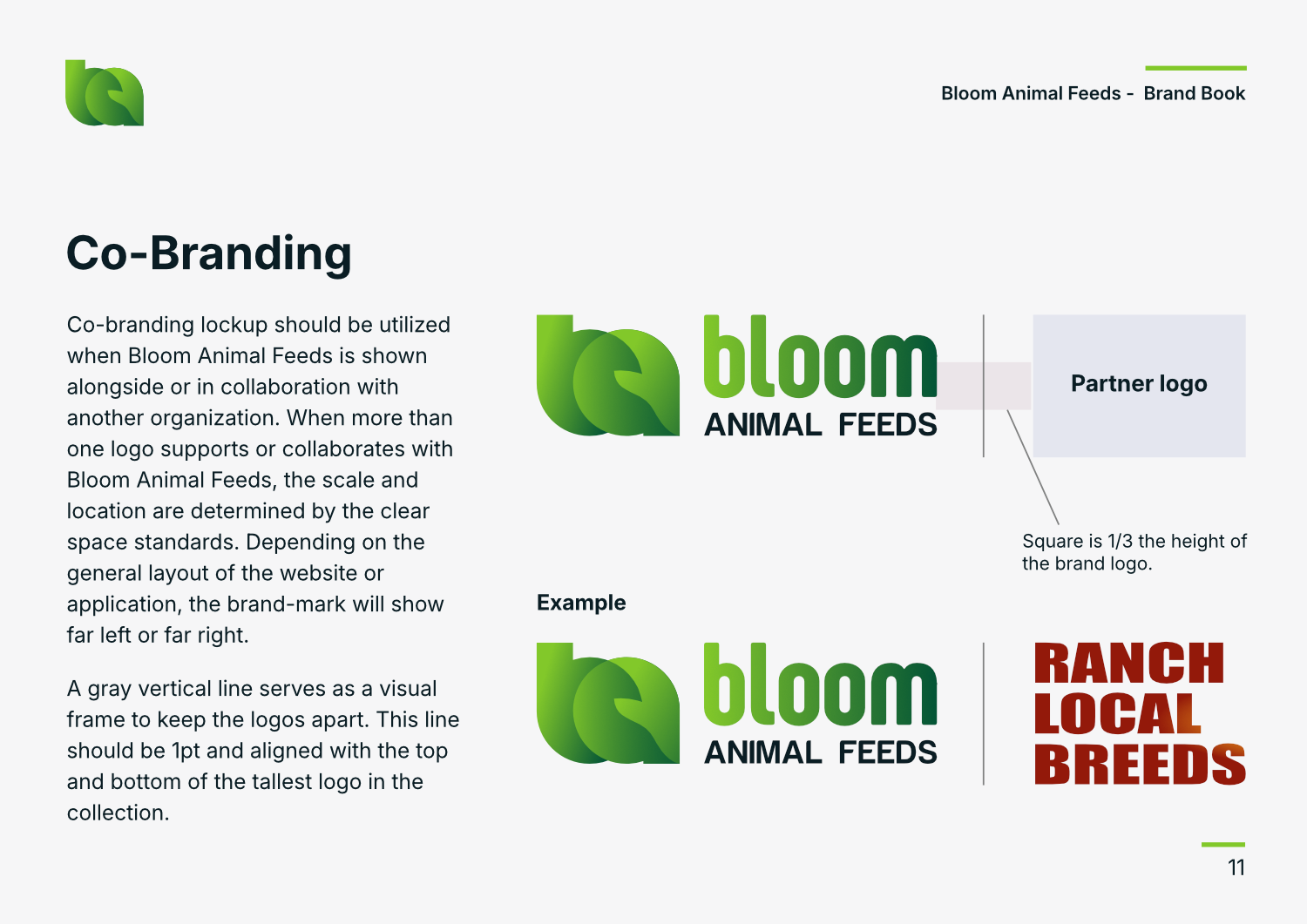 Bloom Animal Feeds - Brand Book

Co-Branding

Co-branding lockup should be utilized when Bloom Animal Feeds is shown alongside or in collaboration with another organization. When more than one logo supports or collaborates with Bloom Animal Feeds, the scale and location are determined by the clear space standards. Depending on the general layout of the website or application, the brand-mark will show far left or far right.

A gray vertical line serves as a visual frame to keep the logos apart. This line should be 1pt and aligned with the top and bottom of the tallest logo in the collection.

bloom
ANIMAL FEEDS

Partner logo

Square is 1/3 the height of the brand logo.

Example

bloom
ANIMAL FEEDS

RANCH
LOCAL
BREEDS

11